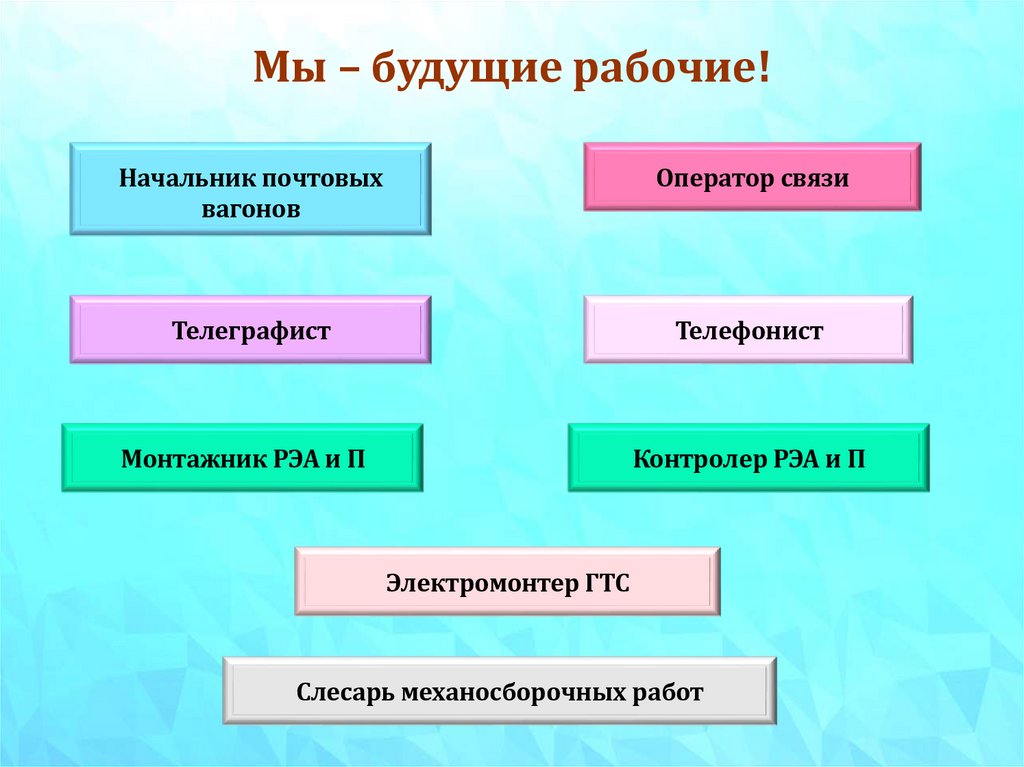 Мы – будущие рабочие!

Начальник почтовых вагонов

Оператор связи

Телеграфист

Телефонист

Монтажник РЭА и П

Контролер РЭА и П

Электромонтер ГТС

Слесарь механосборочных работ